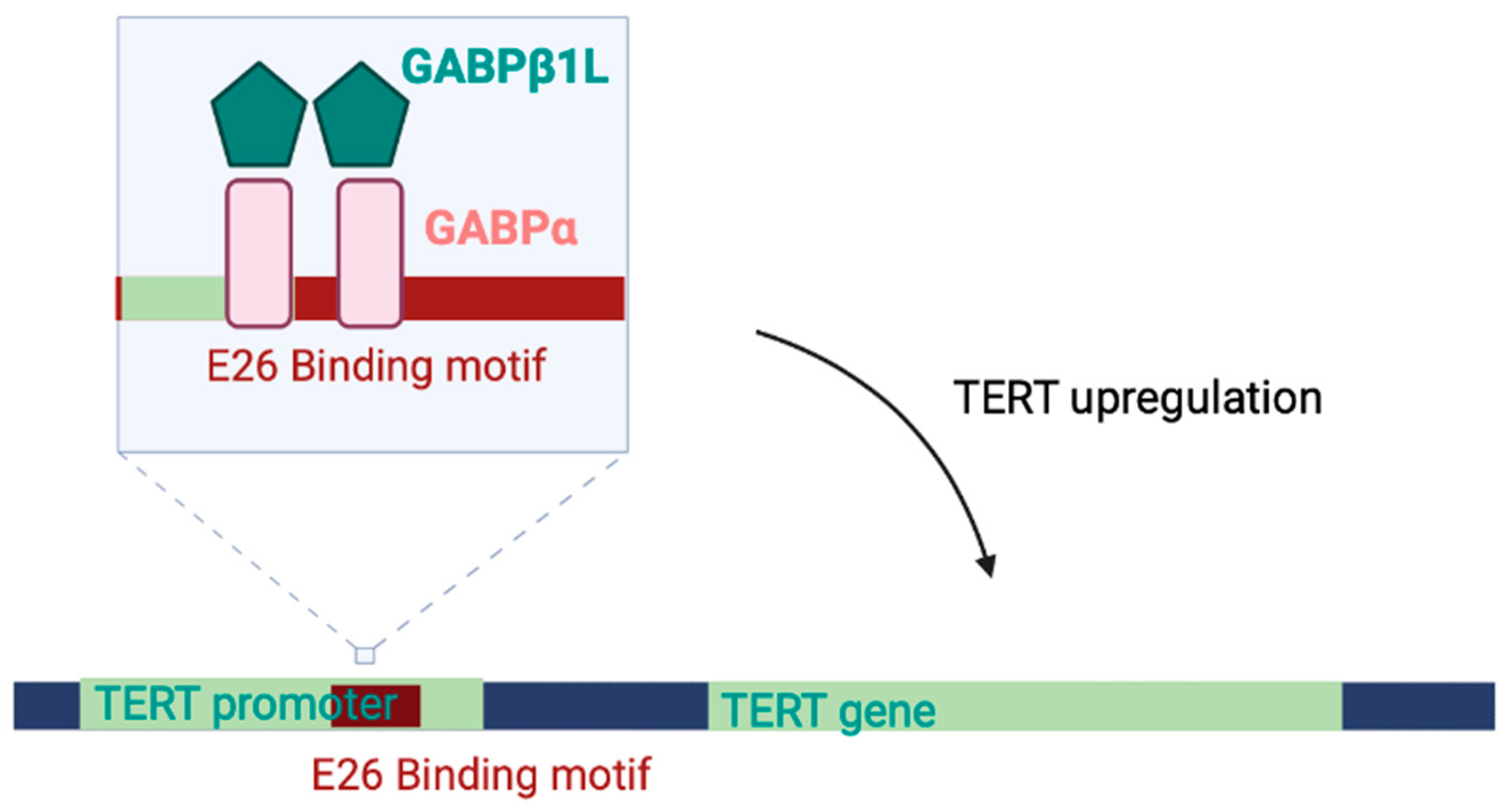 GABPβ1L

GABPα

E26 Binding motif

TERT upregulation

TERT promoter

TERT gene

E26 Binding motif